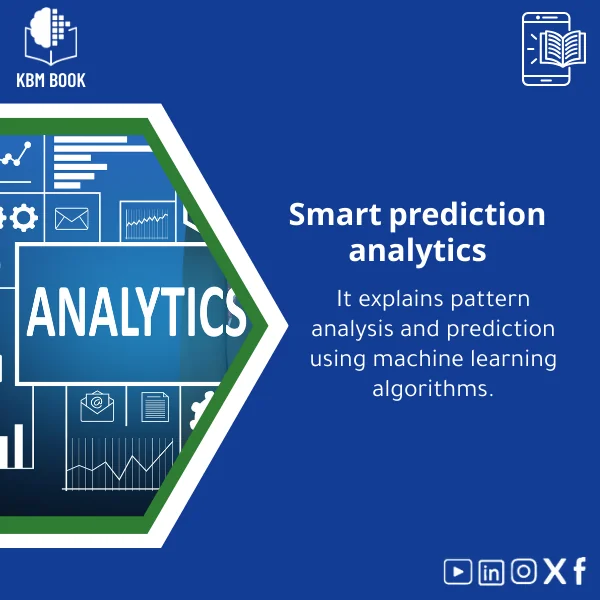 KBM BOOK

ANALYTICS

Smart prediction analytics

It explains pattern analysis and prediction using machine learning algorithms.